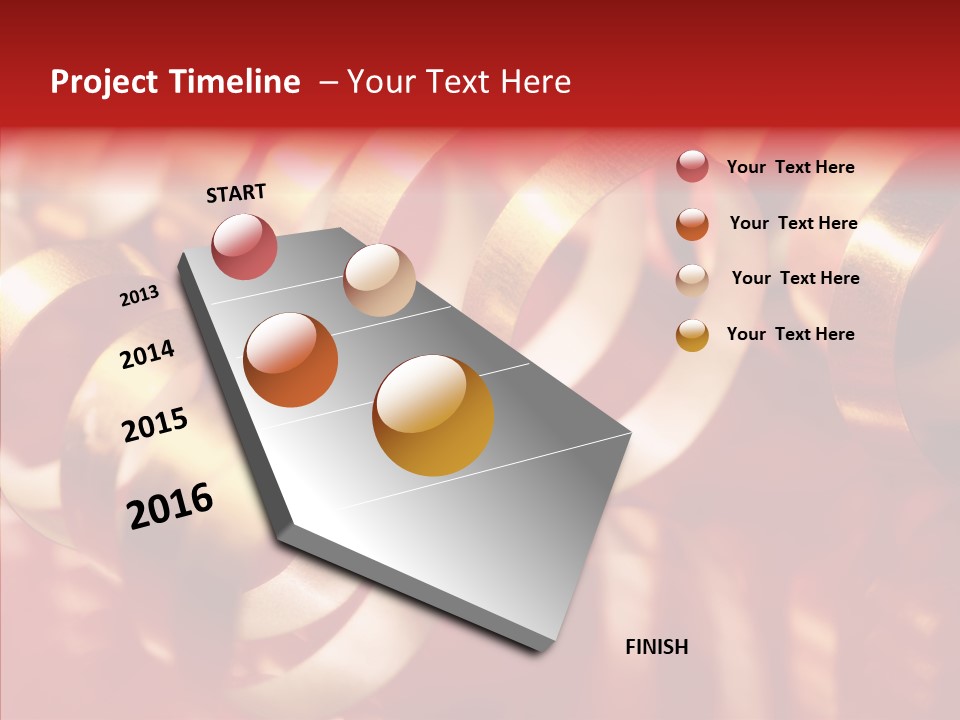 Project Timeline – Your Text Here

START

2013

2014

2015

2016

FINISH

Your Text Here

Your Text Here

Your Text Here

Your Text Here